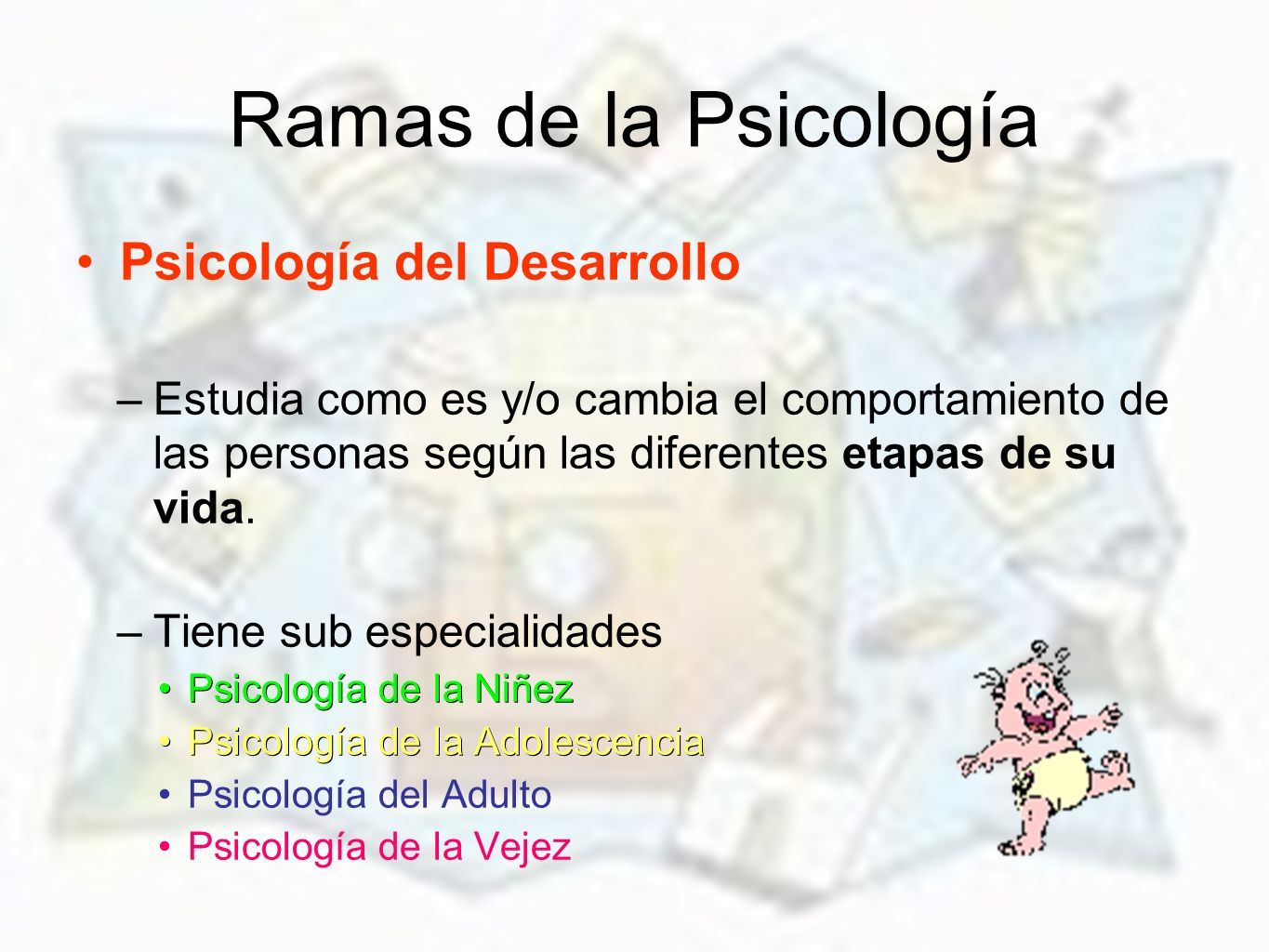 Ramas de la Psicología

• Psicología del Desarrollo

– Estudia como es y/o cambia el comportamiento de las personas según las diferentes etapas de su vida.

– Tiene sub especialidades
• Psicología de la Niñez
• Psicología de la Adolescencia
• Psicología del Adulto
• Psicología de la Vejez